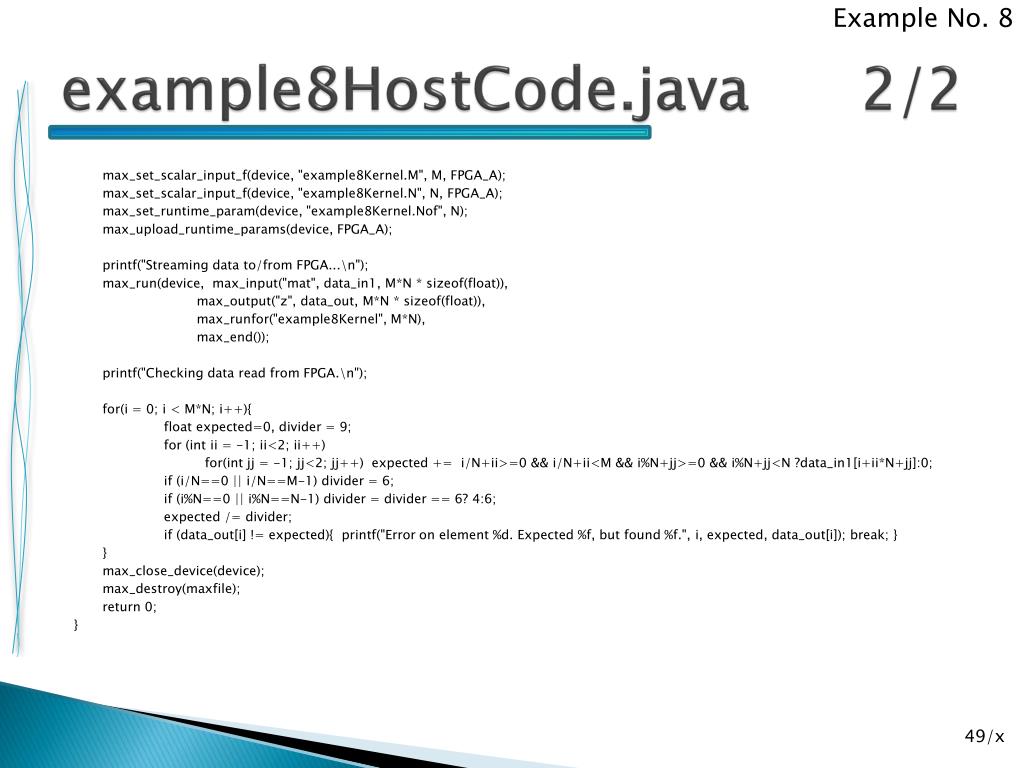 Example No. 8

example8HostCode.java 2/2

max_set_scalar_input_f(device, "example8Kernel.M", M, FPGA_A);
max_set_scalar_input_f(device, "example8Kernel.N", N, FPGA_A);
max_set_runtime_param(device, "example8Kernel.Nof", N);
max_upload_runtime_params(device, FPGA_A);

printf("Streaming data to/from FPGA...\n");
max_run(device, max_input("mat", data_in1, M*N * sizeof(float)),
max_output("z", data_out, M*N * sizeof(float)),
max_runfor("example8Kernel", M*N),
max_end());

printf("Checking data read from FPGA.\n");

for(i = 0; i < M*N; i++){
float expected=0, divider = 9;
for (int ii = -1; ii<2; ii++)
for(int jj = -1; jj<2; jj++) expected += i/N+ii>=0 && i/N+ii<M && i%N+jj>=0 && i%N+jj<N ?data_in1[i+ii*N+jj]:0;
if (i/N==0 || i/N==M-1) divider = 6;
if (i%N==0 || i%N==N-1) divider = divider == 6? 4:6;
expected /= divider;
if (data_out[i] != expected){ printf("Error on element %d. Expected %f, but found %f.", i, expected, data_out[i]); break; }
}
max_close_device(device);
max_destroy(maxfile);
return 0;
}

49/x